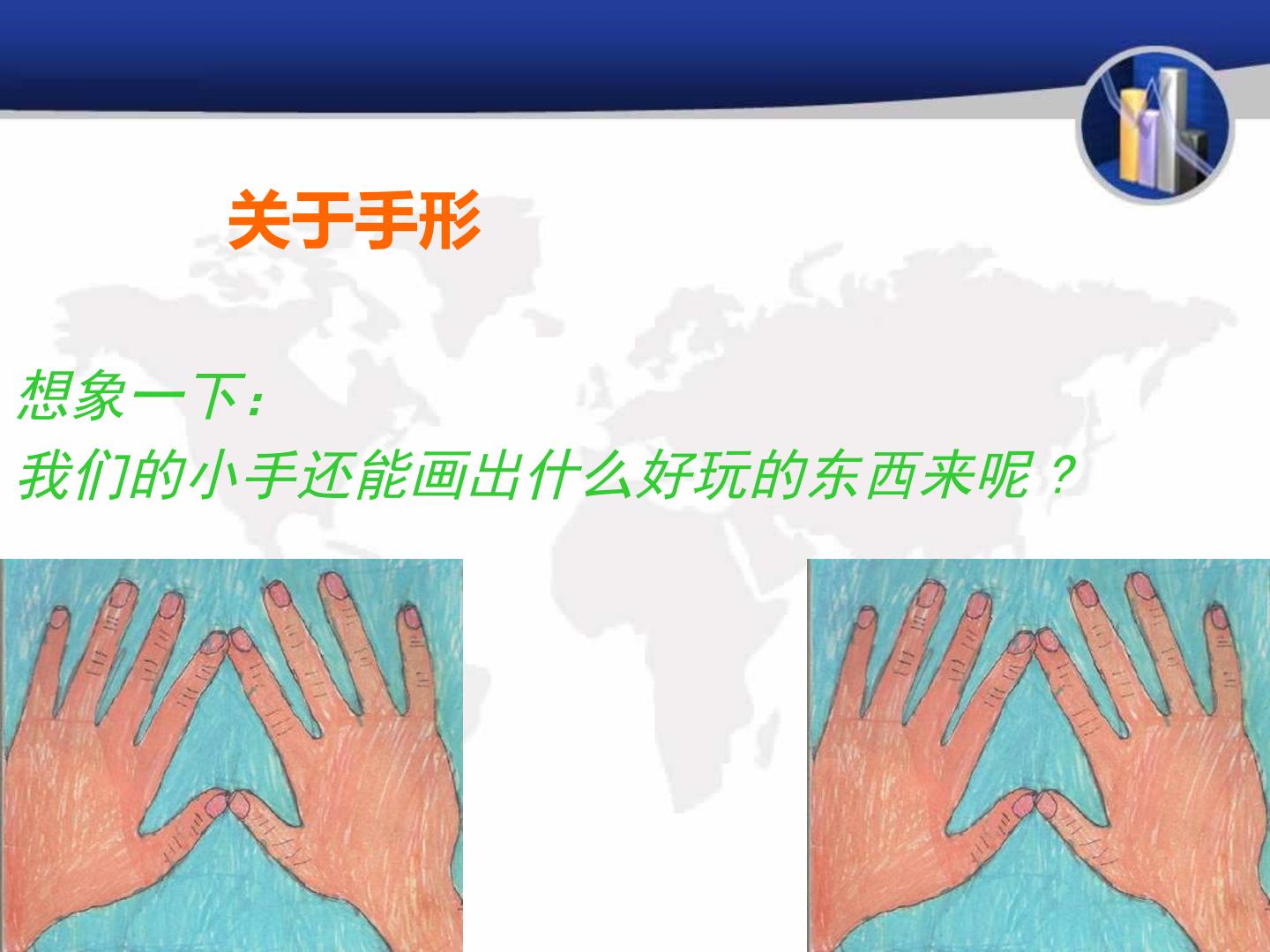 关于手形

想象一下：
我们的小手还能画出什么好玩的东西来呢？